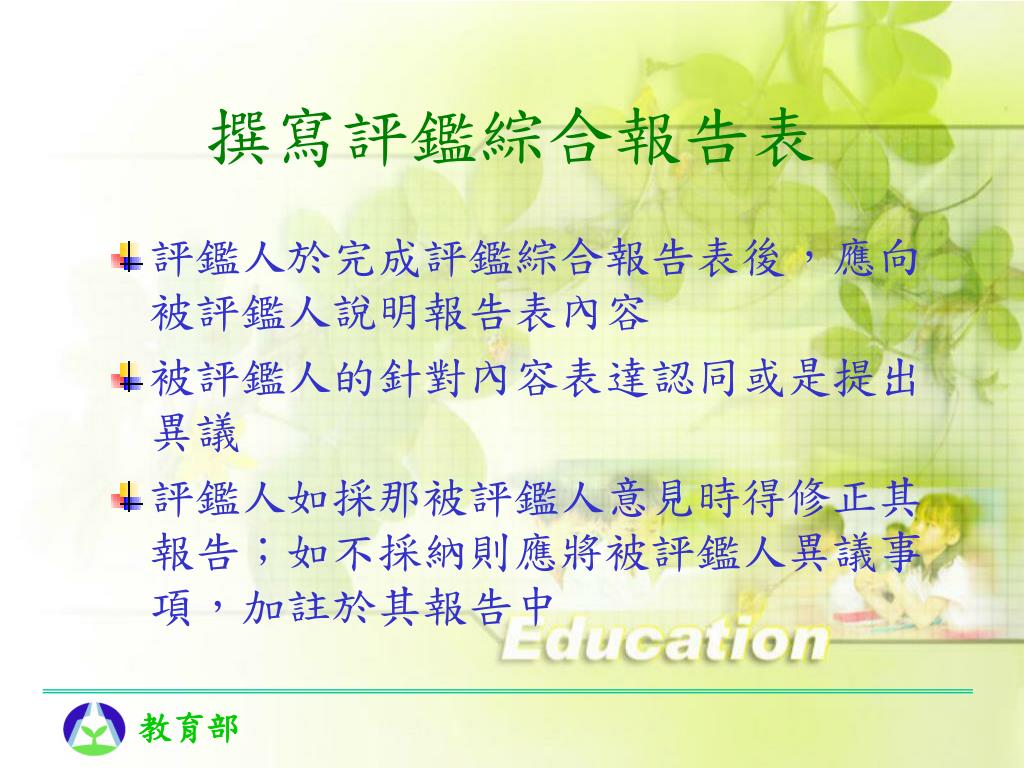 撰寫評鑑綜合報告表

評鑑人於完成評鑑綜合報告表後，應向被評鑑人說明報告表內容

被評鑑人的針對內容表達認同或是提出異議

評鑑人如採那被評鑑人意見時得修正其報告；如不採納則應將被評鑑人異議事項，加註於其報告中

Education

教育部